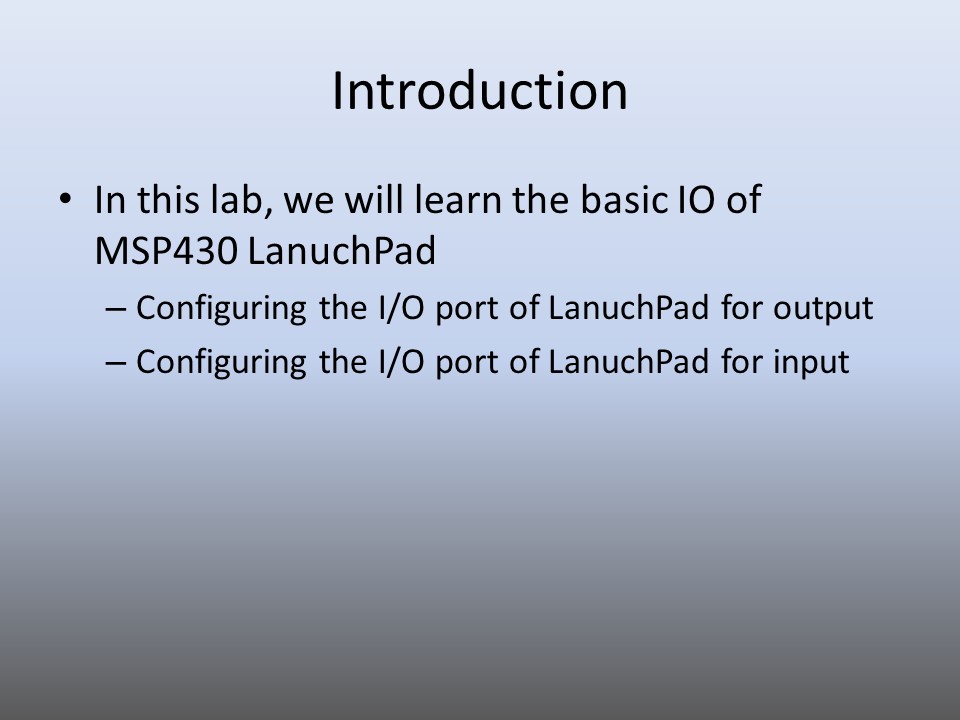 Introduction

• In this lab, we will learn the basic IO of MSP430 LanuchPad
– Configuring the I/O port of LanuchPad for output
– Configuring the I/O port of LanuchPad for input